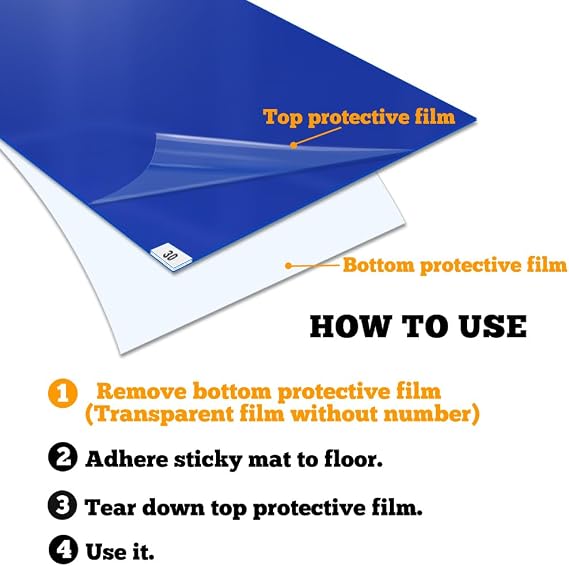 Top protective film

30

Bottom protective film

HOW TO USE

1 Remove bottom protective film (Transparent film without number)

2 Adhere sticky mat to floor.

3 Tear down top protective film.

4 Use it.